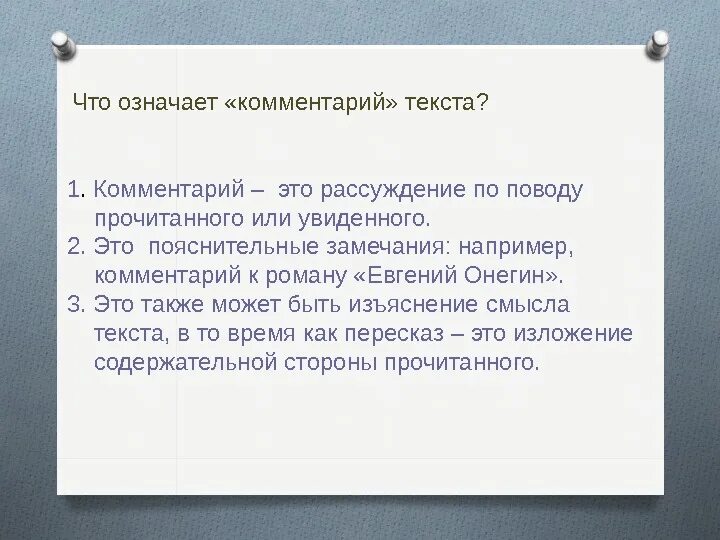 Что означает «комментарий» текста?

1. Комментарий – это рассуждение по поводу прочитанного или увиденного.
2. Это пояснительные замечания: например, комментарий к роману «Евгений Онегин».
3. Это также может быть изъяснение смысла текста, в то время как пересказ – это изложение содержательной стороны прочитанного.